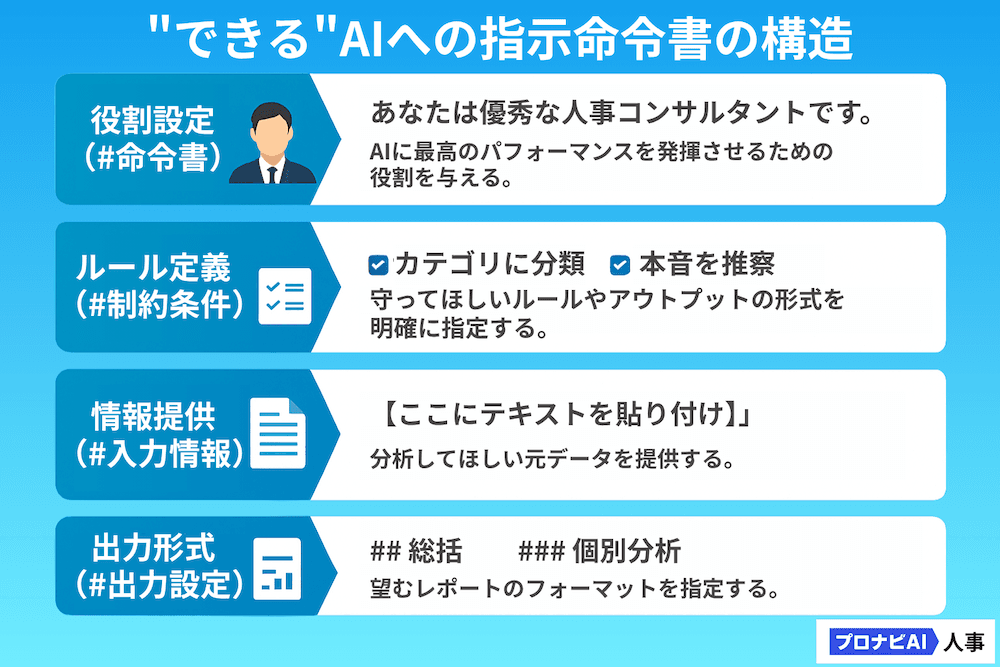 "できる"AIへの指示命令書の構造

役割設定
(#命令書)

あなたは優秀な人事コンサルタントです。
AIに最高のパフォーマンスを発揮させるための役割を与える。

ルール定義
(#制約条件)

カテゴリに分類　本音を推察
守ってほしいルールやアウトプットの形式を明確に指定する。

情報提供
(#入力情報)

【ここにテキストを貼り付け】」
分析してほしい元データを提供する。

出力形式
(#出力設定)

## 総括　### 個別分析
望むレポートのフォーマットを指定する。

プロナビAI 人事